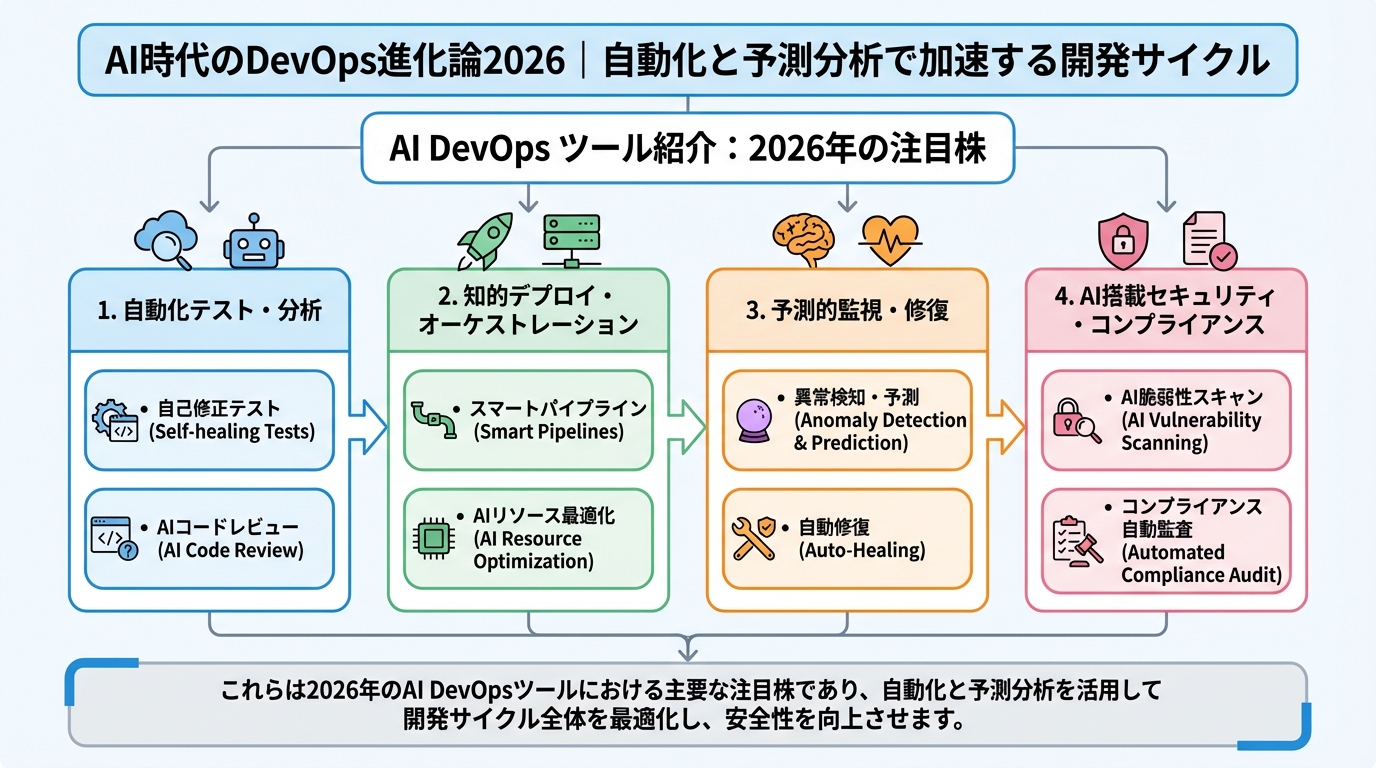 AI時代のDevOps進化論2026｜自動化と予測分析で加速する開発サイクル

AI DevOps ツール紹介：2026年の注目株

1. 自動化テスト・分析

• 自己修正テスト (Self-healing Tests)

• AIコードレビュー (AI Code Review)

2. 知的デプロイ・オーケストレーション

• スマートパイプライン (Smart Pipelines)

• AIリソース最適化 (AI Resource Optimization)

3. 予測的監視・修復

• 異常検知・予測 (Anomaly Detection & Prediction)

• 自動修復 (Auto-Healing)

4. AI搭載セキュリティ・コンプライアンス

• AI脆弱性スキャン (AI Vulnerability Scanning)

• コンプライアンス自動監査 (Automated Compliance Audit)

これらは2026年のAI DevOpsツールにおける主要な注目株であり、自動化と予測分析を活用して開発サイクル全体を最適化し、安全性を向上させます。